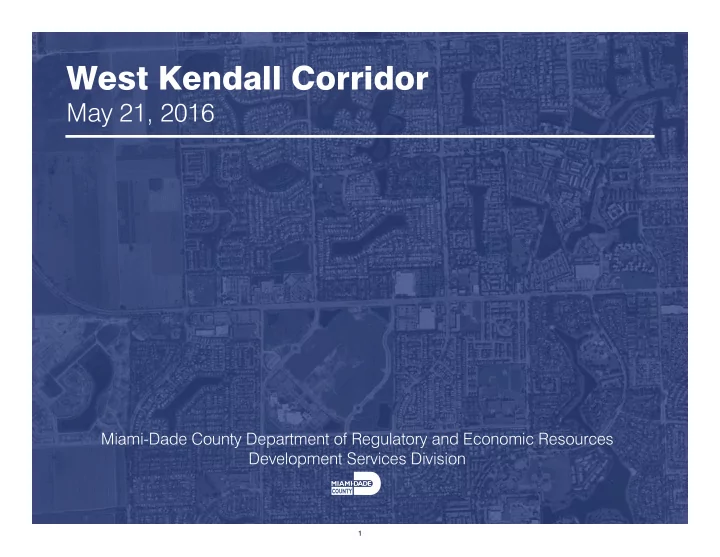 West Kendall Corridor
May 21, 2016

Miami-Dade County Department of Regulatory and Economic Resources
Development Services Division

MIAMI-DADE COUNTY

1